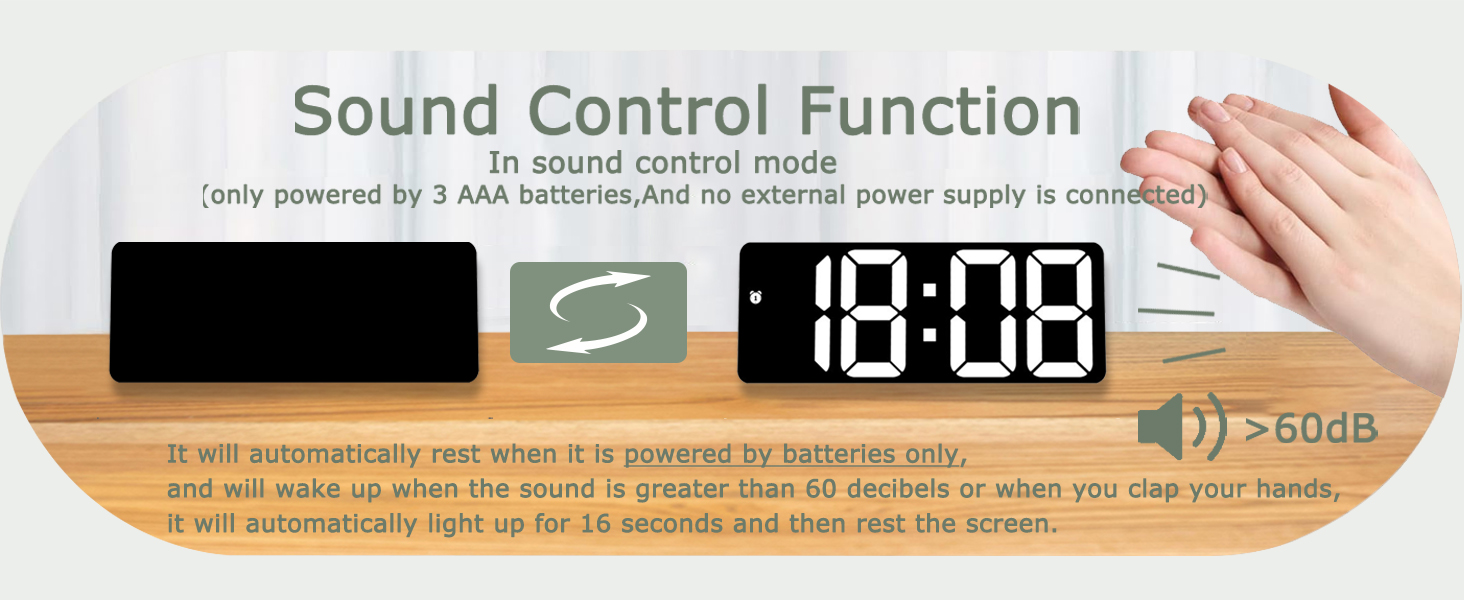 Sound Control Function
In sound control mode
(only powered by 3 AAA batteries,And no external power supply is connected)

18:08

>60dB

It will automatically rest when it is powered by batteries only, and will wake up when the sound is greater than 60 decibels or when you clap your hands, it will automatically light up for 16 seconds and then rest the screen.